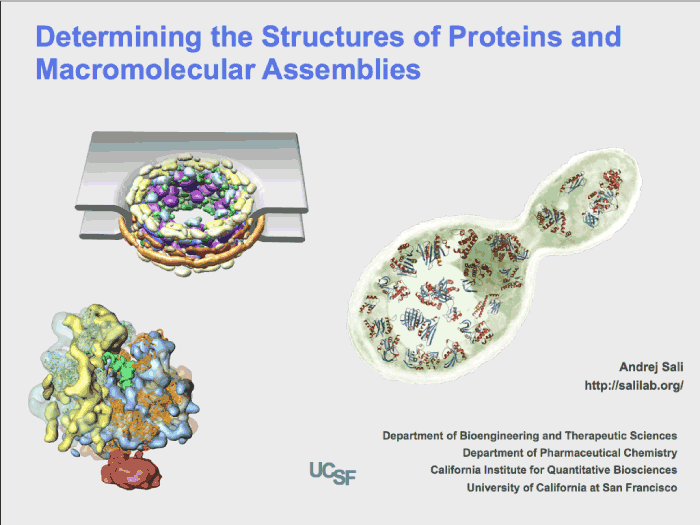 Determining the Structures of Proteins and Macromolecular Assemblies

Andrej Sali
http://salilab.org/

Department of Bioengineering and Therapeutic Sciences
Department of Pharmaceutical Chemistry
California Institute for Quantitative Biosciences
University of California at San Francisco

UCSF